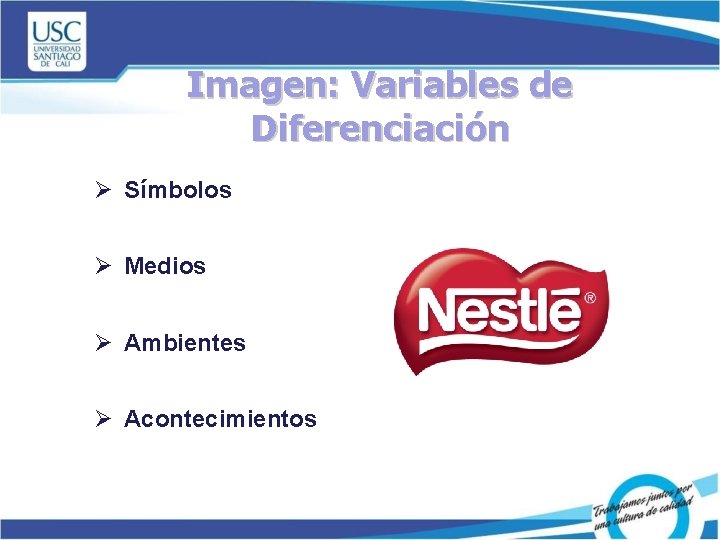 USC
UNIVERSIDAD SANTIAGO DE CALI

Imagen: Variables de Diferenciación

➢ Símbolos

➢ Medios

➢ Ambientes

➢ Acontecimientos

Nestlé®

Trabajamos juntos por una cultura de calidad